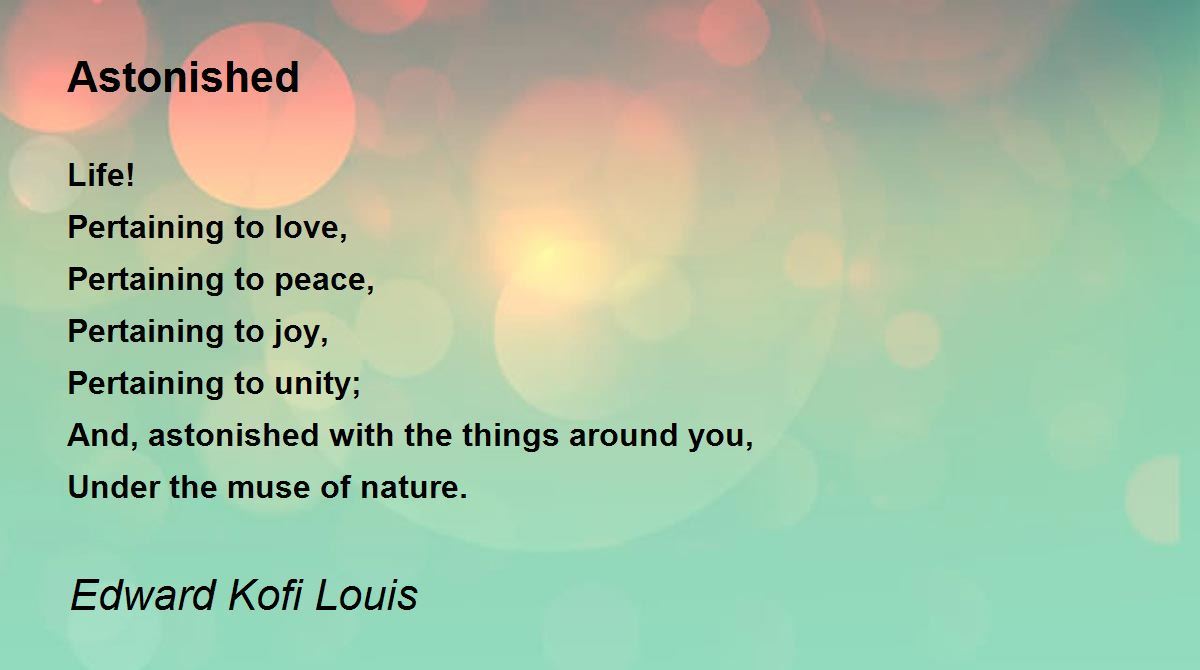 Astonished

Life!
Pertaining to love,
Pertaining to peace,
Pertaining to joy,
Pertaining to unity;
And, astonished with the things around you,
Under the muse of nature.

Edward Kofi Louis